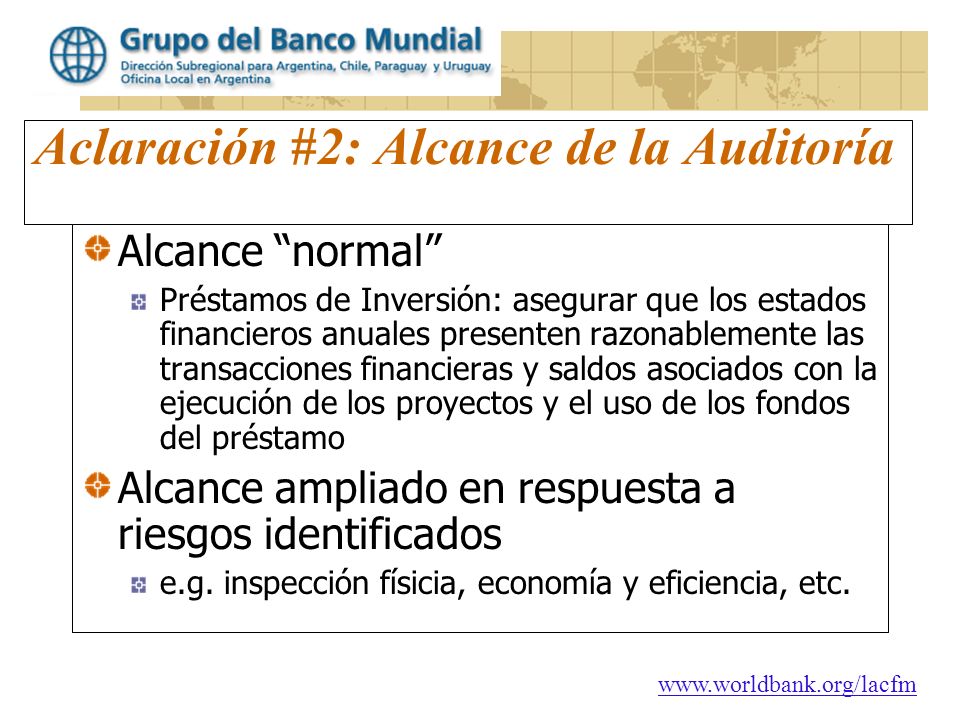 Grupo del Banco Mundial
Dirección Subregional para Argentina, Chile, Paraguay y Uruguay
Oficina Local en Argentina

Aclaración #2: Alcance de la Auditoría

Alcance “normal”

Préstamos de Inversión: asegurar que los estados financieros anuales presenten razonablemente las transacciones financieras y saldos asociados con la ejecución de los proyectos y el uso de los fondos del préstamo

Alcance ampliado en respuesta a riesgos identificados

e.g. inspección físicia, economía y eficiencia, etc.

www.worldbank.org/lacfm